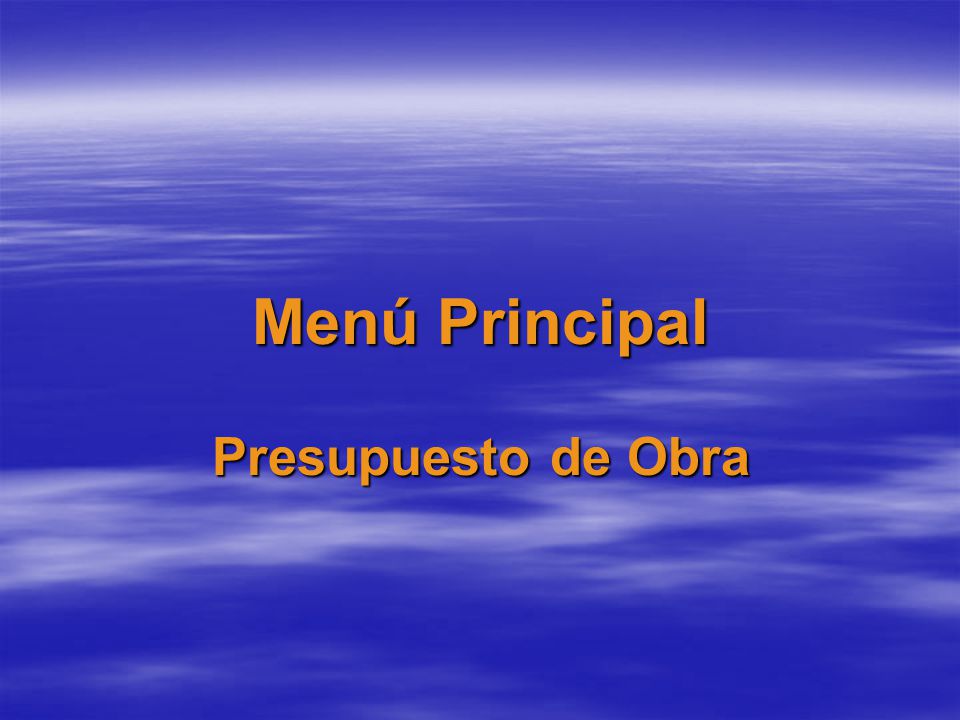 Menú Principal

Presupuesto de Obra